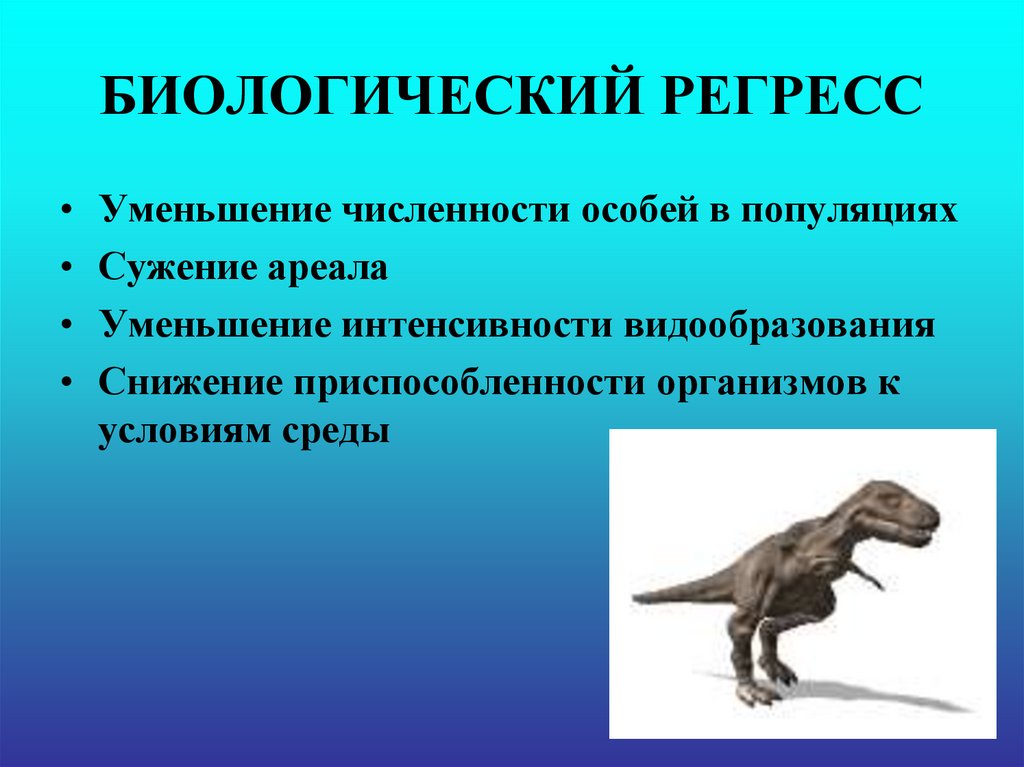 БИОЛОГИЧЕСКИЙ РЕГРЕСС

• Уменьшение численности особей в популяциях
• Сужение ареала
• Уменьшение интенсивности видообразования
• Снижение приспособленности организмов к условиям среды